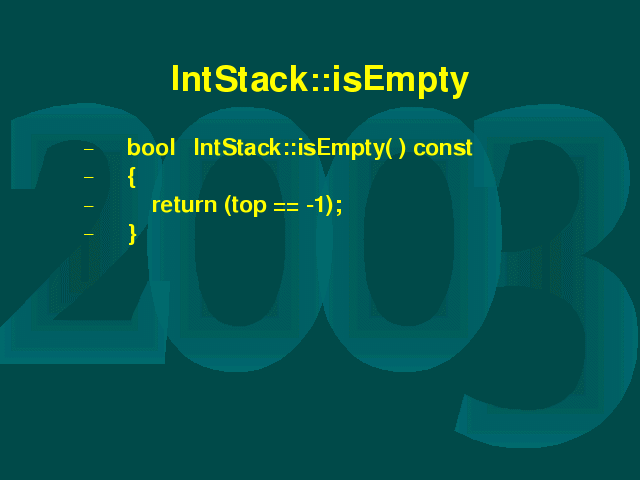 IntStack::isEmpty

– bool IntStack::isEmpty( ) const
– {
– return (top == -1);
– }

2003